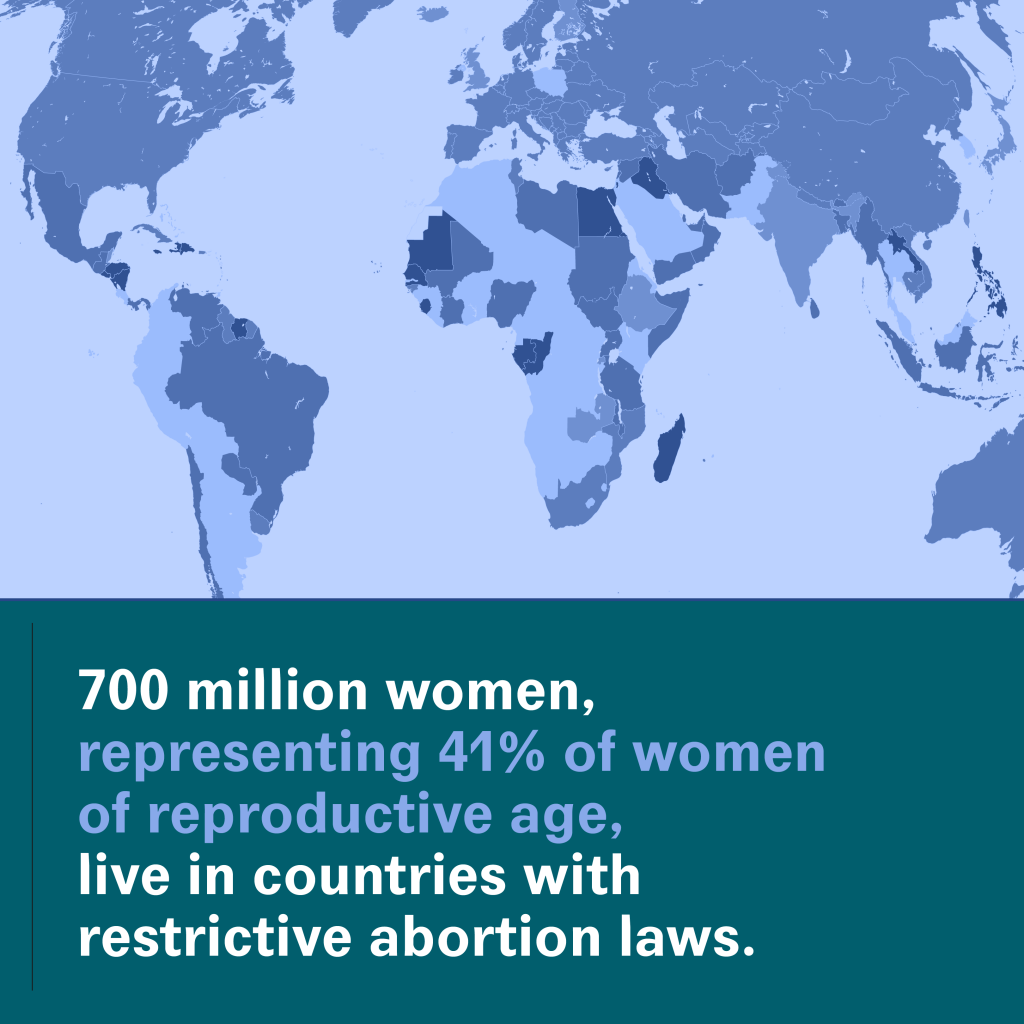 700 million women, representing 41% of women of reproductive age, live in countries with restrictive abortion laws.